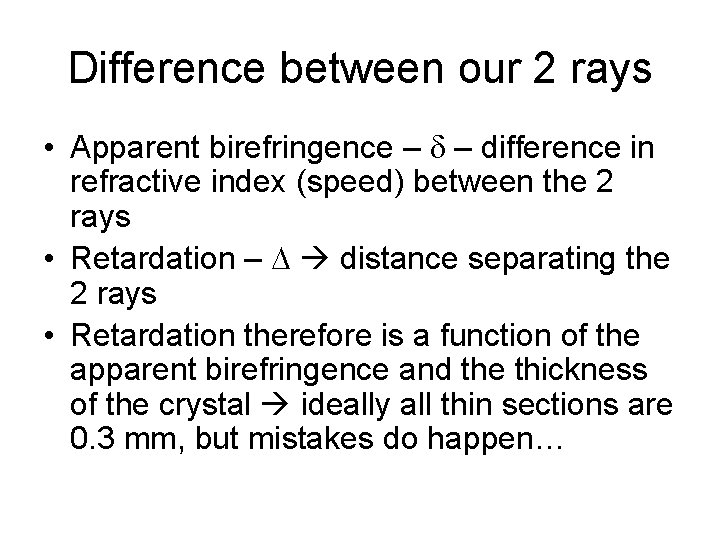 Difference between our 2 rays

• Apparent birefringence – $\delta$ – difference in refractive index (speed) between the 2 rays
• Retardation – $\Delta$ → distance separating the 2 rays
• Retardation therefore is a function of the apparent birefringence and the thickness of the crystal → ideally all thin sections are 0.3 mm, but mistakes do happen…